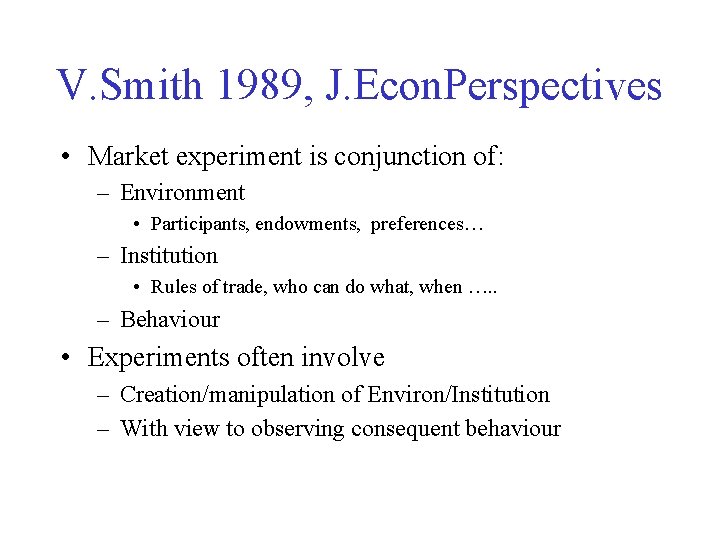 V.Smith 1989, J.EconPerspectives

• Market experiment is conjunction of:
– Environment
• Participants, endowments, preferences…
– Institution
• Rules of trade, who can do what, when …..
– Behaviour
• Experiments often involve
– Creation/manipulation of Environ/Institution
– With view to observing consequent behaviour